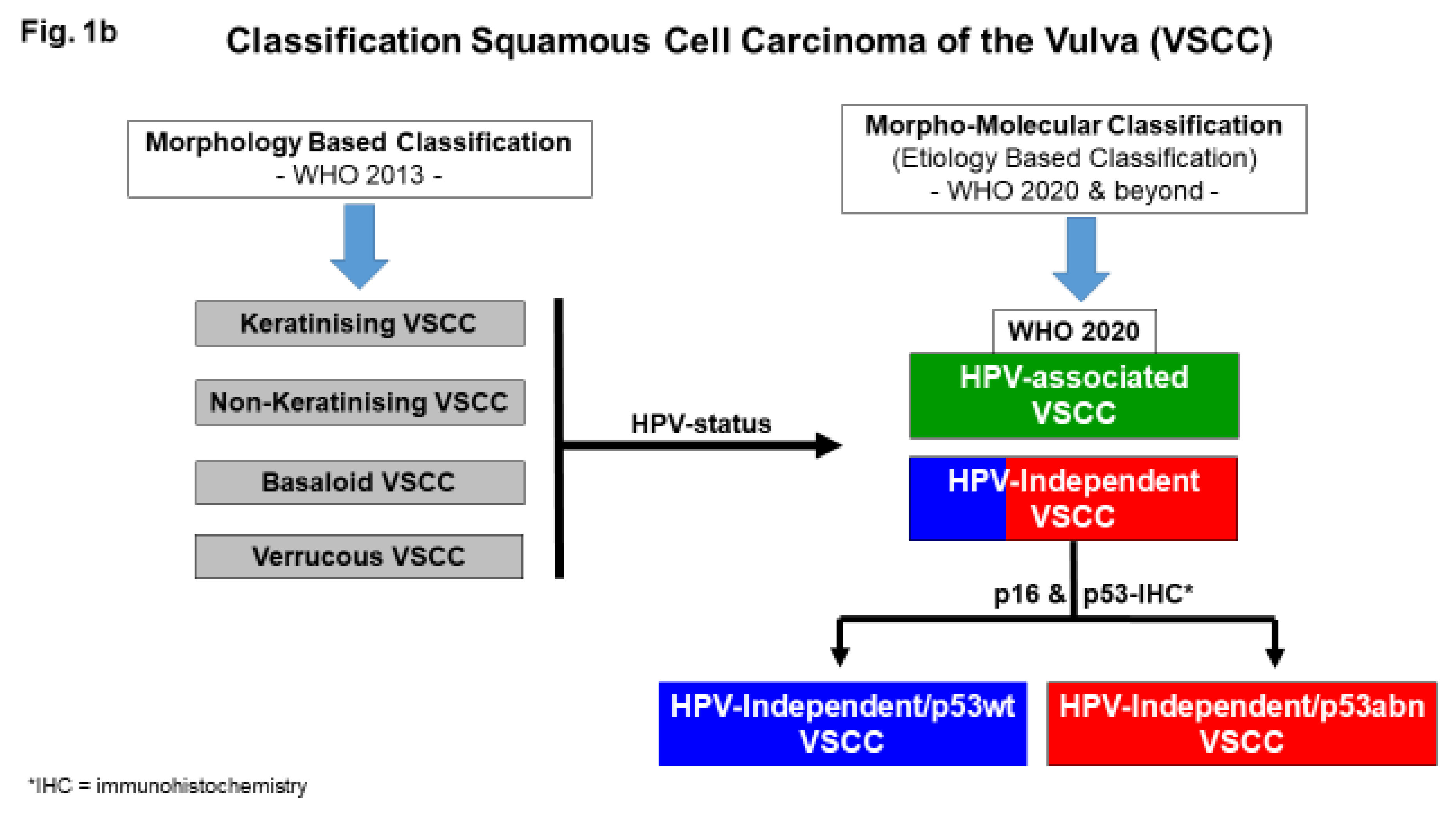 Fig. 1b

Classification Squamous Cell Carcinoma of the Vulva (VSCC)

Morphology Based Classification
- WHO 2013 -

Keratinising VSCC

Non-Keratinising VSCC

Basaloid VSCC

Verrucous VSCC

HPV-status

Morpho-Molecular Classification
(Etiology Based Classification)
- WHO 2020 & beyond -

WHO 2020

HPV-associated VSCC

HPV-Independent VSCC

p16 & p53-IHC*

HPV-Independent/p53wt VSCC

HPV-Independent/p53abn VSCC

*IHC = immunohistochemistry